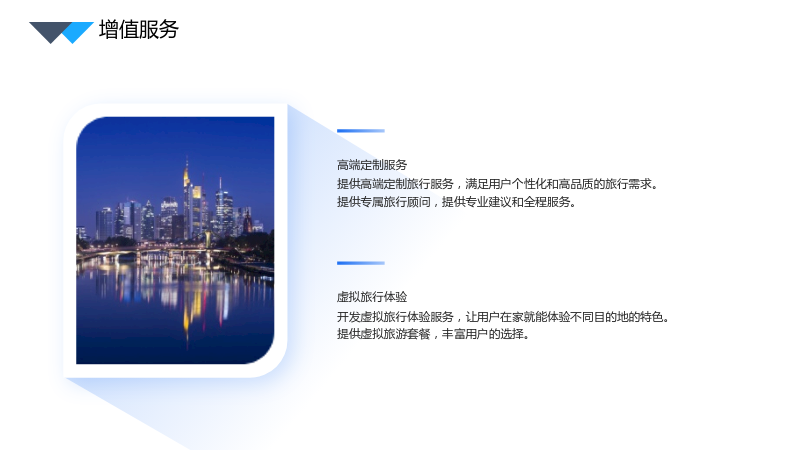 增值服务

高端定制服务

提供高端定制旅行服务，满足用户个性化和高品质的旅行需求。

提供专属旅行顾问，提供专业建议和全程服务。

虚拟旅行体验

开发虚拟旅行体验服务，让用户在家就能体验不同目的地的特色。

提供虚拟旅游套餐，丰富用户的选择。